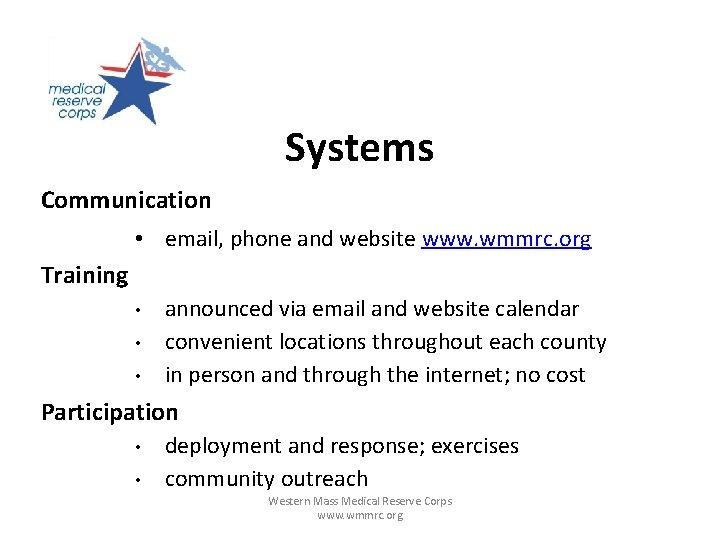 medical reserve corps

Systems

Communication

• email, phone and website www.wmmrc.org

Training

• announced via email and website calendar
• convenient locations throughout each county
• in person and through the internet; no cost

Participation

• deployment and response; exercises
• community outreach

Western Mass Medical Reserve Corps
www.wmmrc.org